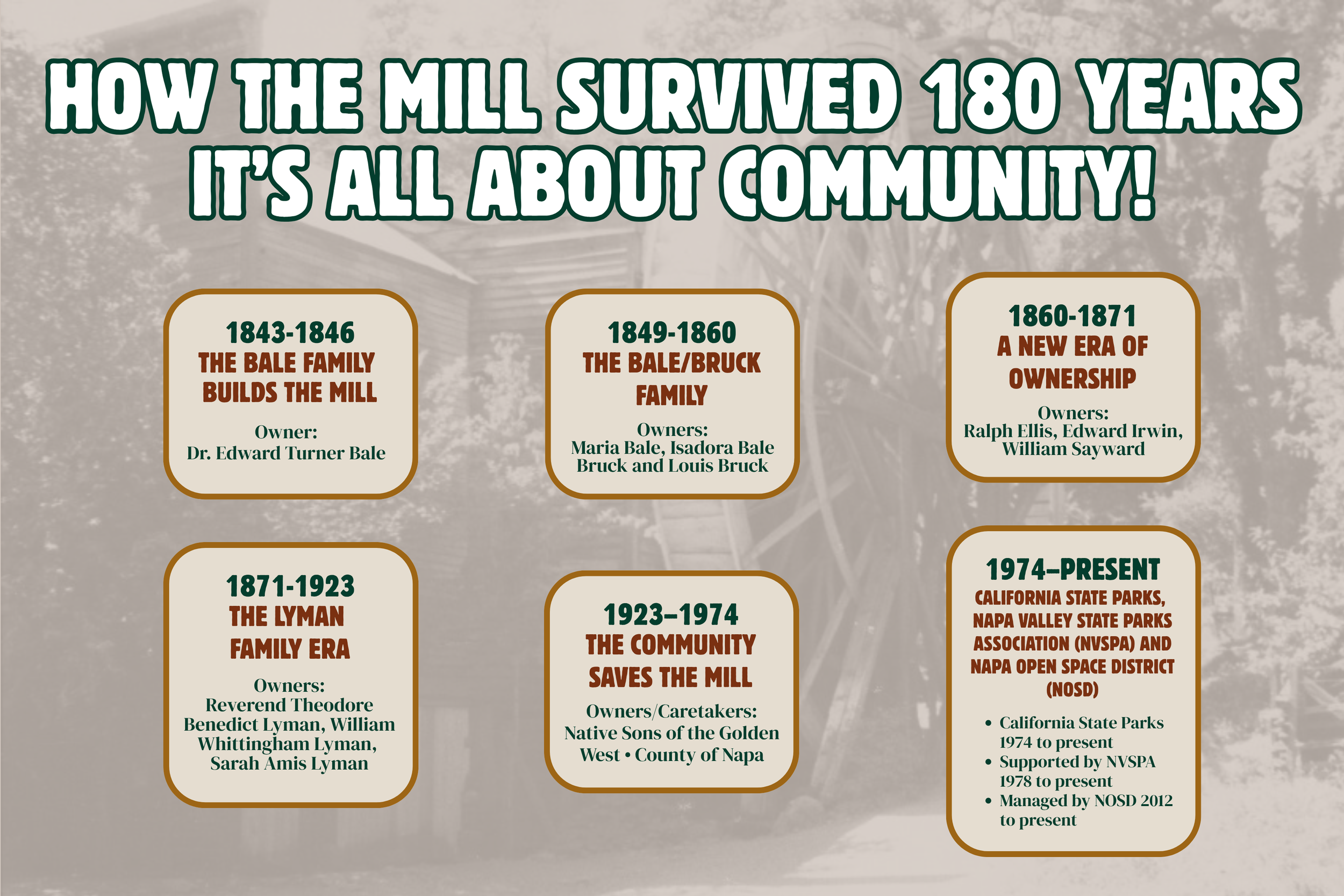 HOW THE MILL SURVIVED 180 YEARS
IT'S ALL ABOUT COMMUNITY!

1843-1846
THE BALE FAMILY BUILDS THE MILL
Owner:
Dr. Edward Turner Bale

1849-1860
THE BALE/BRUCK FAMILY
Owners:
Maria Bale, Isadora Bale Bruck and Louis Bruck

1860-1871
A NEW ERA OF OWNERSHIP
Owners:
Ralph Ellis, Edward Irwin, William Sayward

1871-1923
THE LYMAN FAMILY ERA
Owners:
Reverend Theodore Benedict Lyman, William Whittingham Lyman, Sarah Amis Lyman

1923–1974
THE COMMUNITY SAVES THE MILL
Owners/Caretakers:
Native Sons of the Golden West • County of Napa

1974–PRESENT
CALIFORNIA STATE PARKS, NAPA VALLEY STATE PARKS ASSOCIATION (NVSPA) AND NAPA OPEN SPACE DISTRICT (NOSD)
• California State Parks 1974 to present
• Supported by NVSPA 1978 to present
• Managed by NOSD 2012 to present